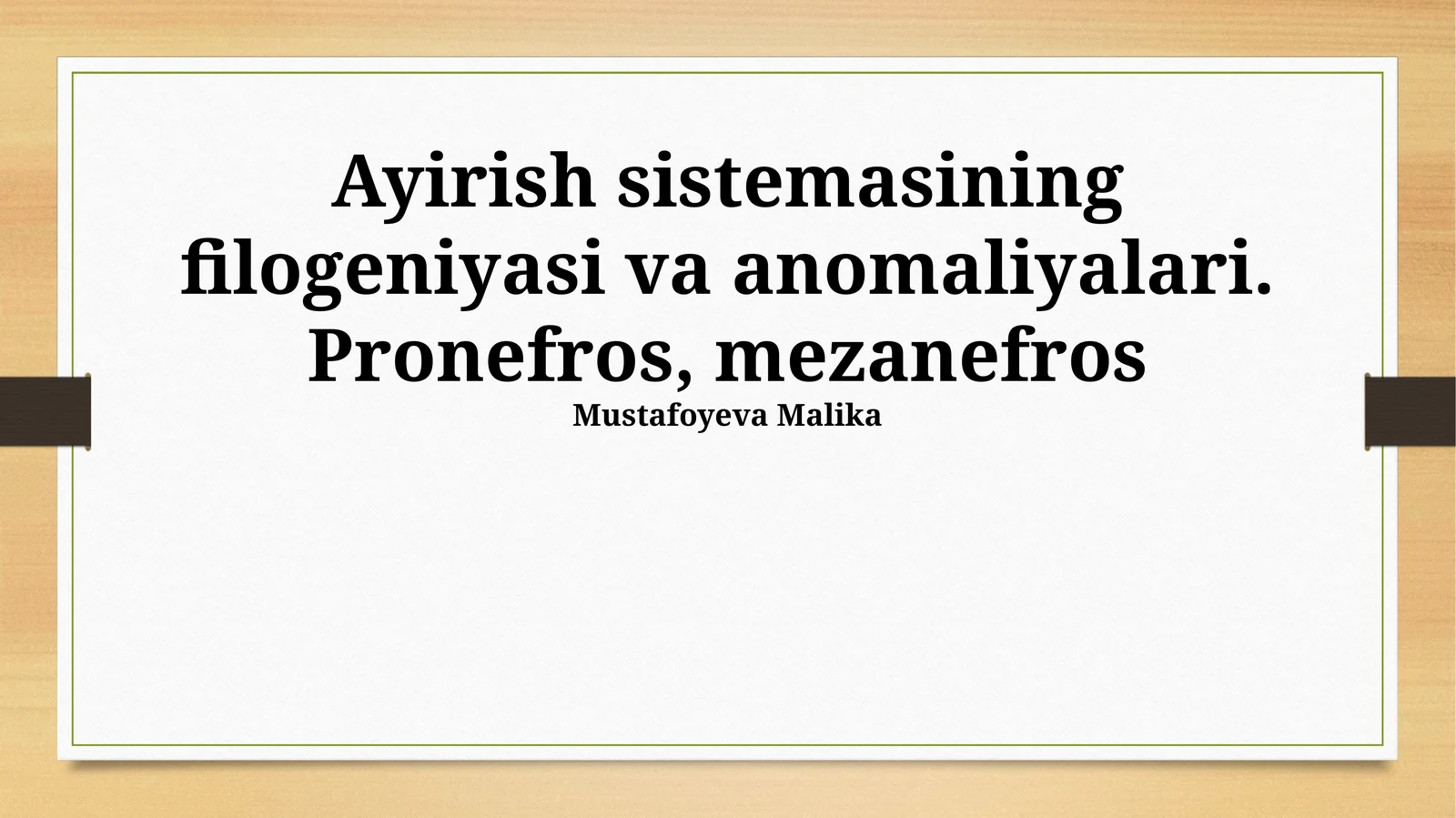 Ayirish sistemasining filogeniyasi va anomaliyalari. Pronefros, mezanefros

Mustafoyeva Malika